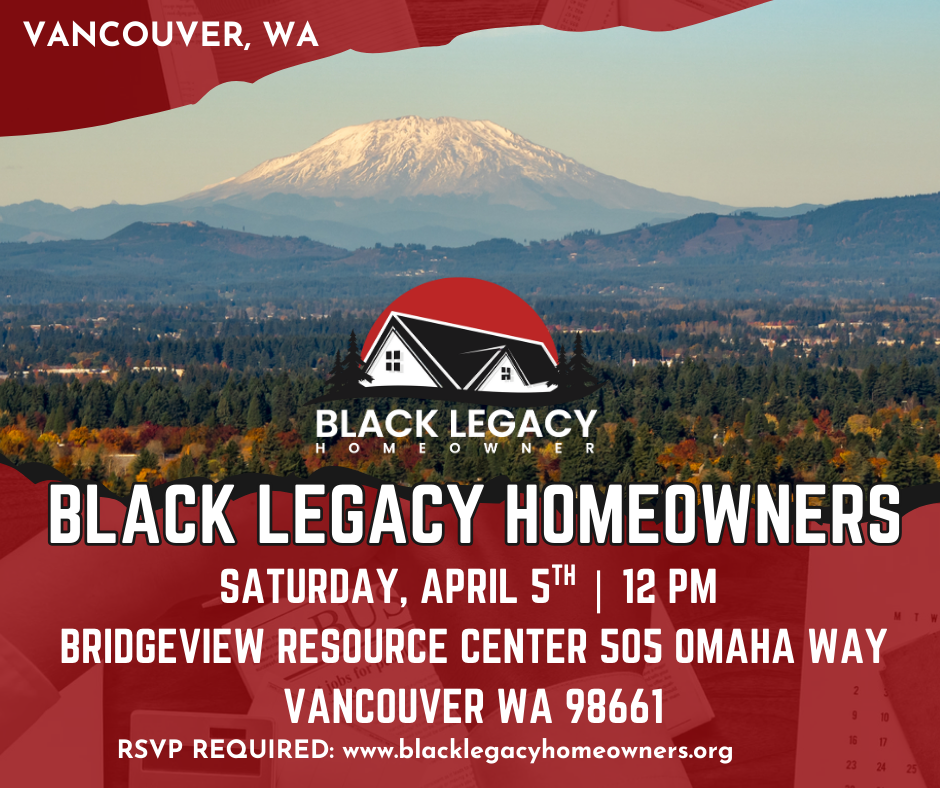 VANCOUVER, WA

BLACK LEGACY
HOMEOWNER

BLACK LEGACY HOMEOWNERS

SATURDAY, APRIL 5$^{TH}$ | 12 PM

BRIDGEVIEW RESOURCE CENTER 505 OMAHA WAY

VANCOUVER WA 98661

RSVP REQUIRED: www.blacklegacyhomeowners.org